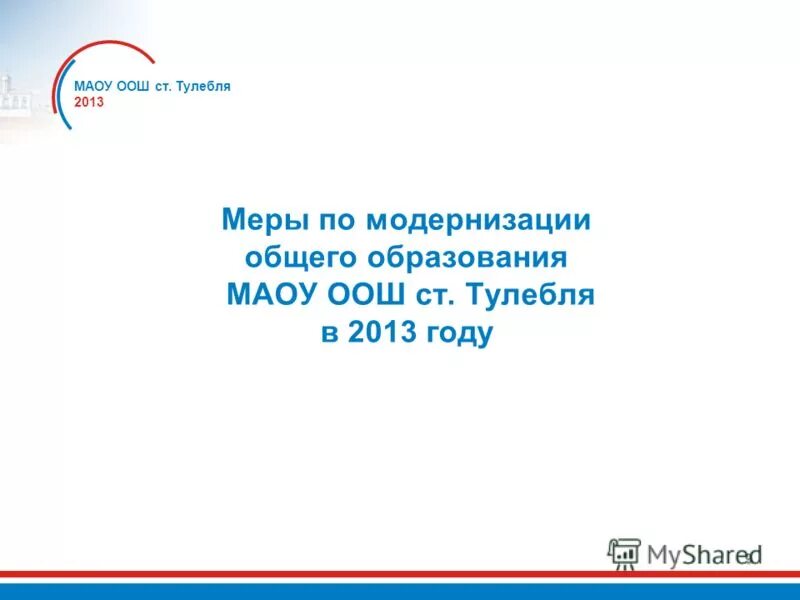 МАОУ ООШ ст. Тулебля
2013

Меры по модернизации общего образования МАОУ ООШ ст. Тулебля в 2013 году

MyShared